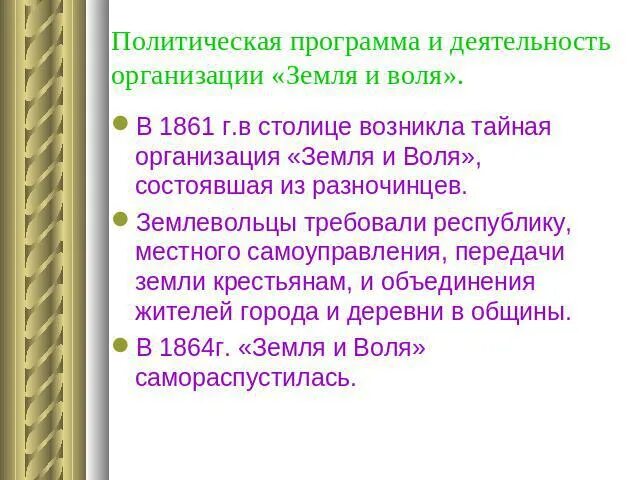 Политическая программа и деятельность организации «Земля и воля».

В 1861 г.в столице возникла тайная организация «Земля и Воля», состоявшая из разночинцев.

Землевольцы требовали республику, местного самоуправления, передачи земли крестьянам, и объединения жителей города и деревни в общины.

В 1864г. «Земля и Воля» самораспустилась.